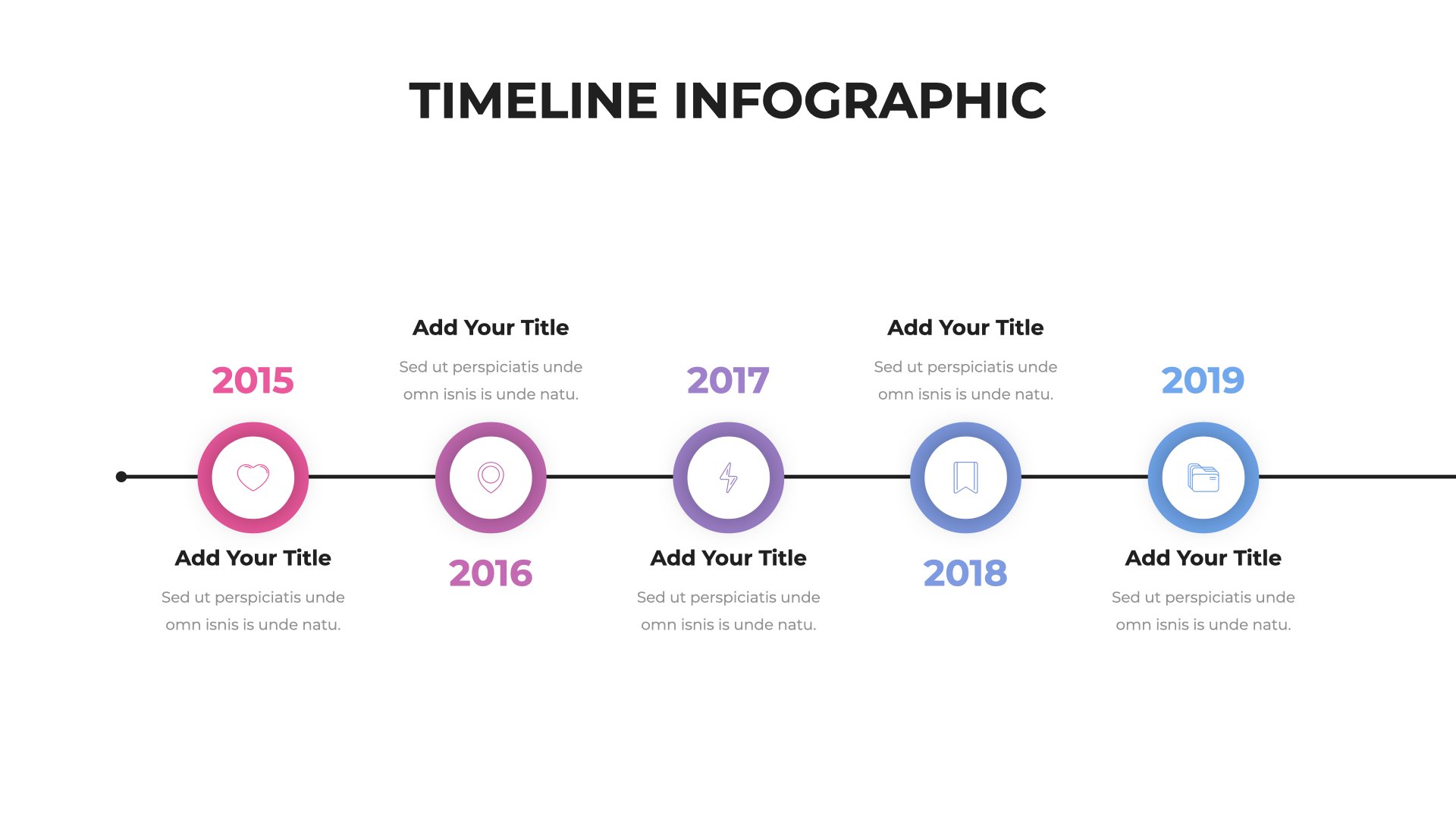 TIMELINE INFOGRAPHIC

2015

Add Your Title

Sed ut perspiciatis unde omn isnis is unde natu.

Add Your Title

Sed ut perspiciatis unde omn isnis is unde natu.

2016

2017

Add Your Title

Sed ut perspiciatis unde omn isnis is unde natu.

Add Your Title

Sed ut perspiciatis unde omn isnis is unde natu.

2018

2019

Add Your Title

Sed ut perspiciatis unde omn isnis is unde natu.